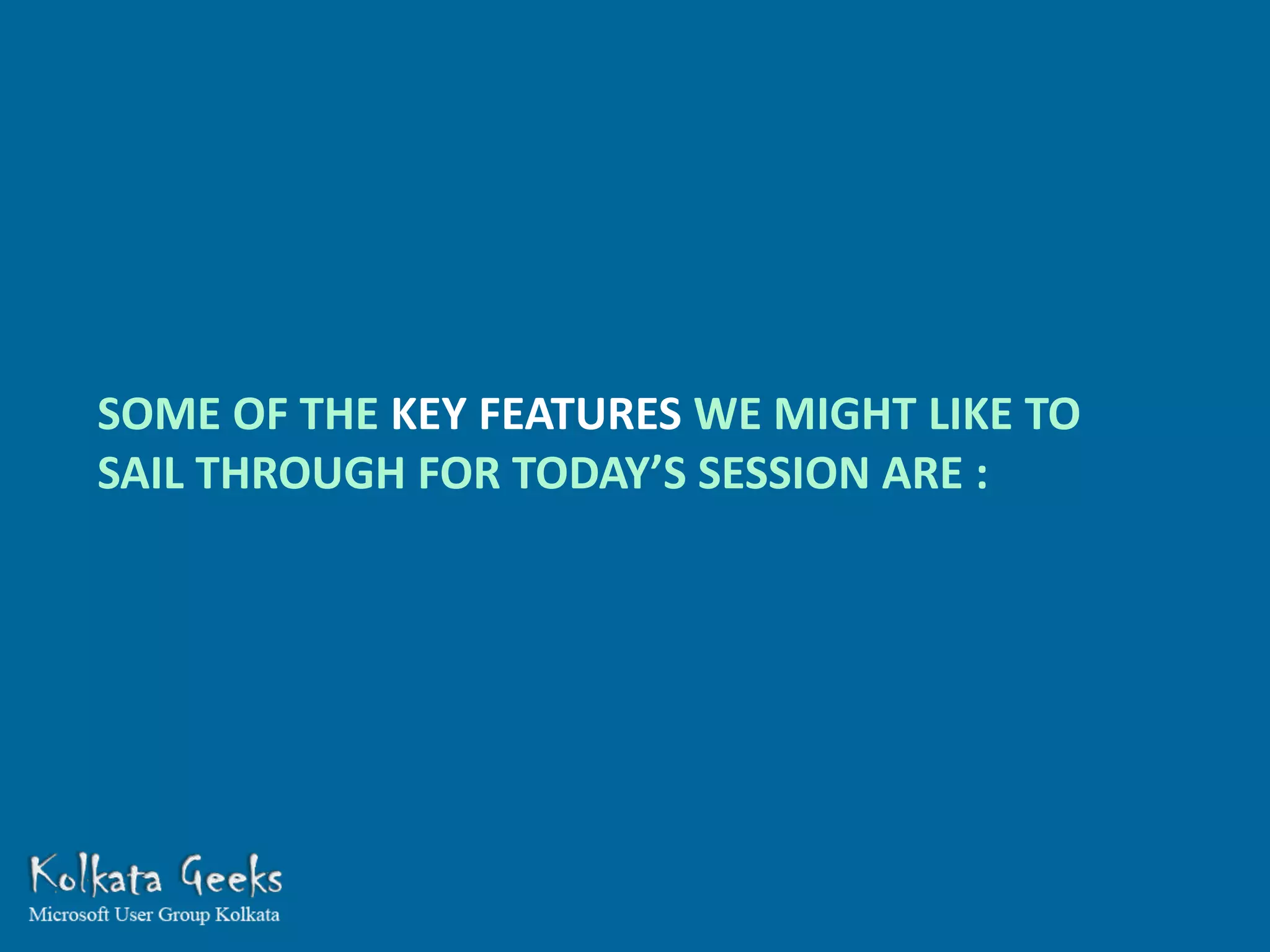 SOME OF THE KEY FEATURES WE MIGHT LIKE TO SAIL THROUGH FOR TODAY'S SESSION ARE :

Kolkata Geeks
Microsoft User Group Kolkata